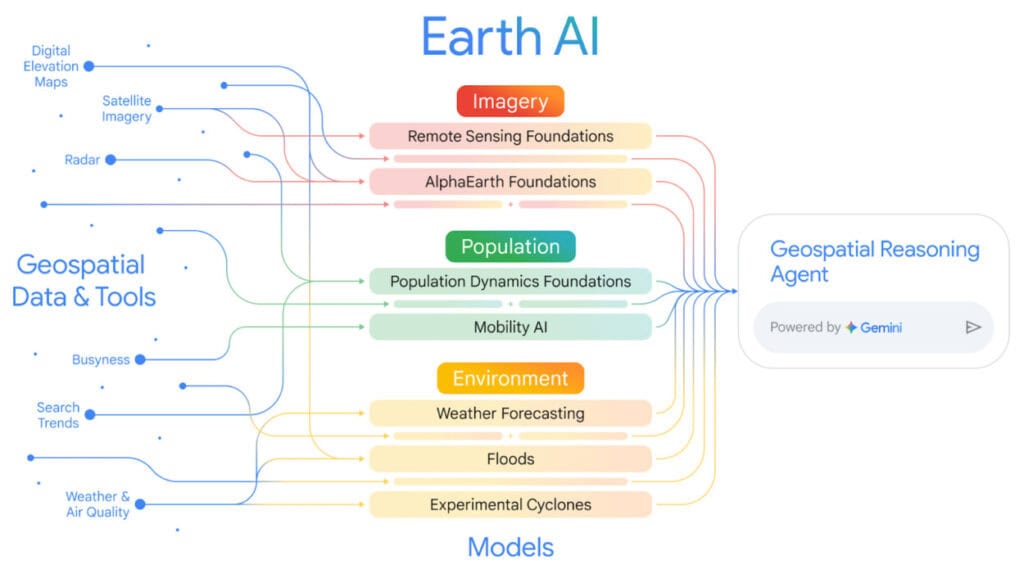 Earth AI

Digital Elevation Maps

Satellite Imagery

Radar

Geospatial Data & Tools

Busyness

Search Trends

Weather & Air Quality

Imagery

Remote Sensing Foundations

AlphaEarth Foundations

Population

Population Dynamics Foundations

Mobility AI

Environment

Weather Forecasting

Floods

Experimental Cyclones

Models

Geospatial Reasoning Agent

Powered by Gemini